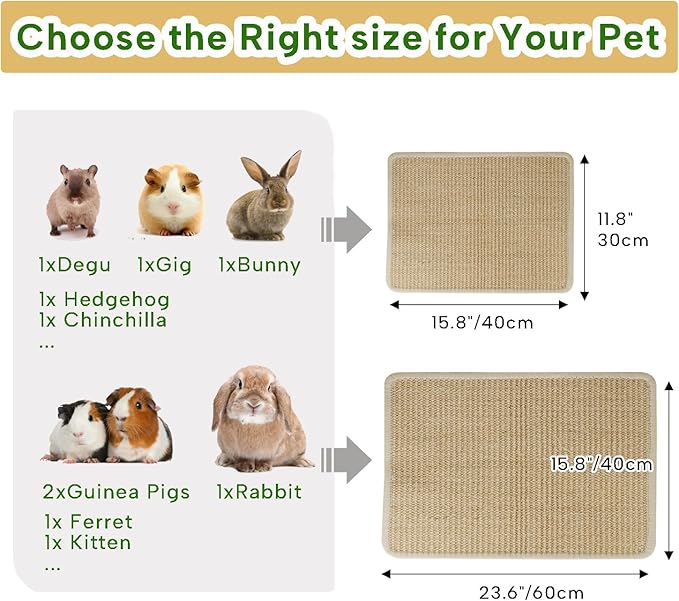 Choose the Right size for Your Pet

1xDegu 1xGig 1xBunny

1x Hedgehog
1x Chinchilla
...

11.8"
30cm

15.8"/40cm

2xGuinea Pigs 1xRabbit

1x Ferret
1x Kitten
...

15.8"/40cm

23.6"/60cm